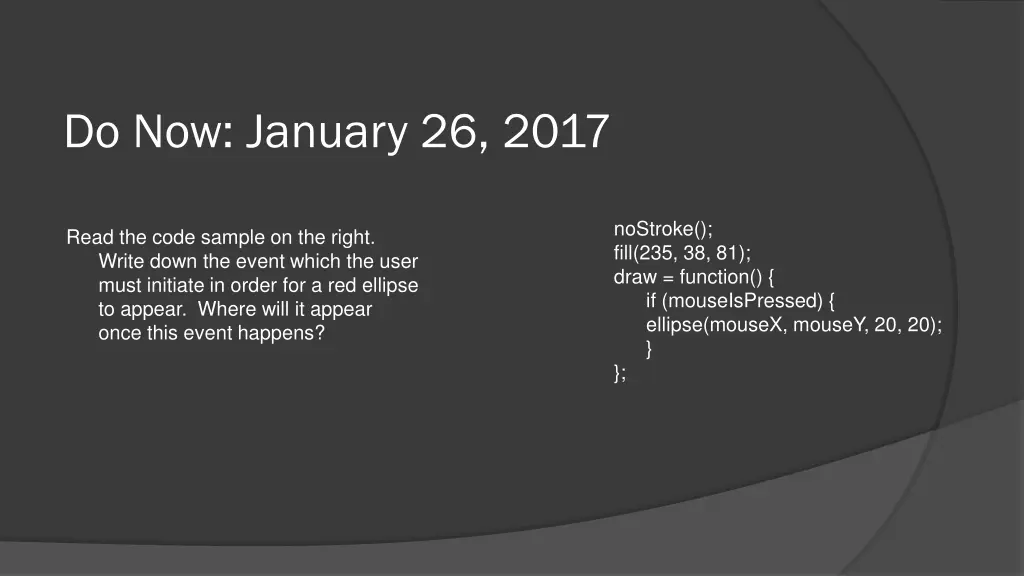 Do Now: January 26, 2017

Read the code sample on the right. Write down the event which the user must initiate in order for a red ellipse to appear. Where will it appear once this event happens?

noStroke();
fill(235, 38, 81);
draw = function() {
if (mouseIsPressed) {
ellipse(mouseX, mouseY, 20, 20);
}
};